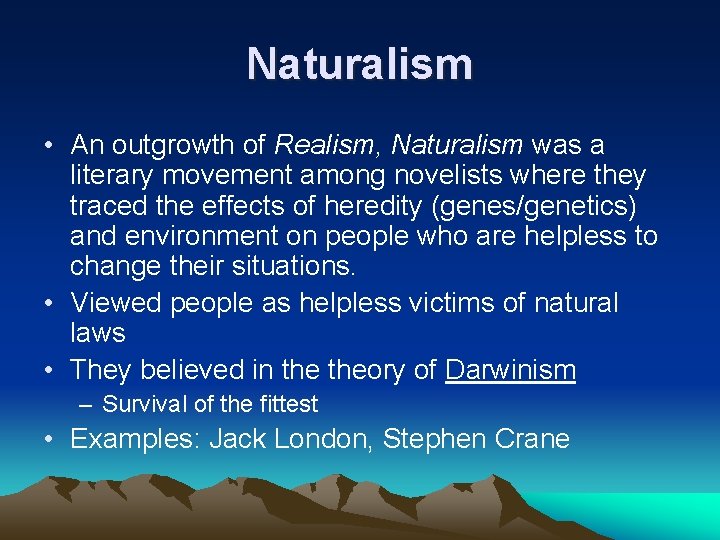 Naturalism

• An outgrowth of Realism, Naturalism was a literary movement among novelists where they traced the effects of heredity (genes/genetics) and environment on people who are helpless to change their situations.
• Viewed people as helpless victims of natural laws
• They believed in the theory of Darwinism
– Survival of the fittest
• Examples: Jack London, Stephen Crane